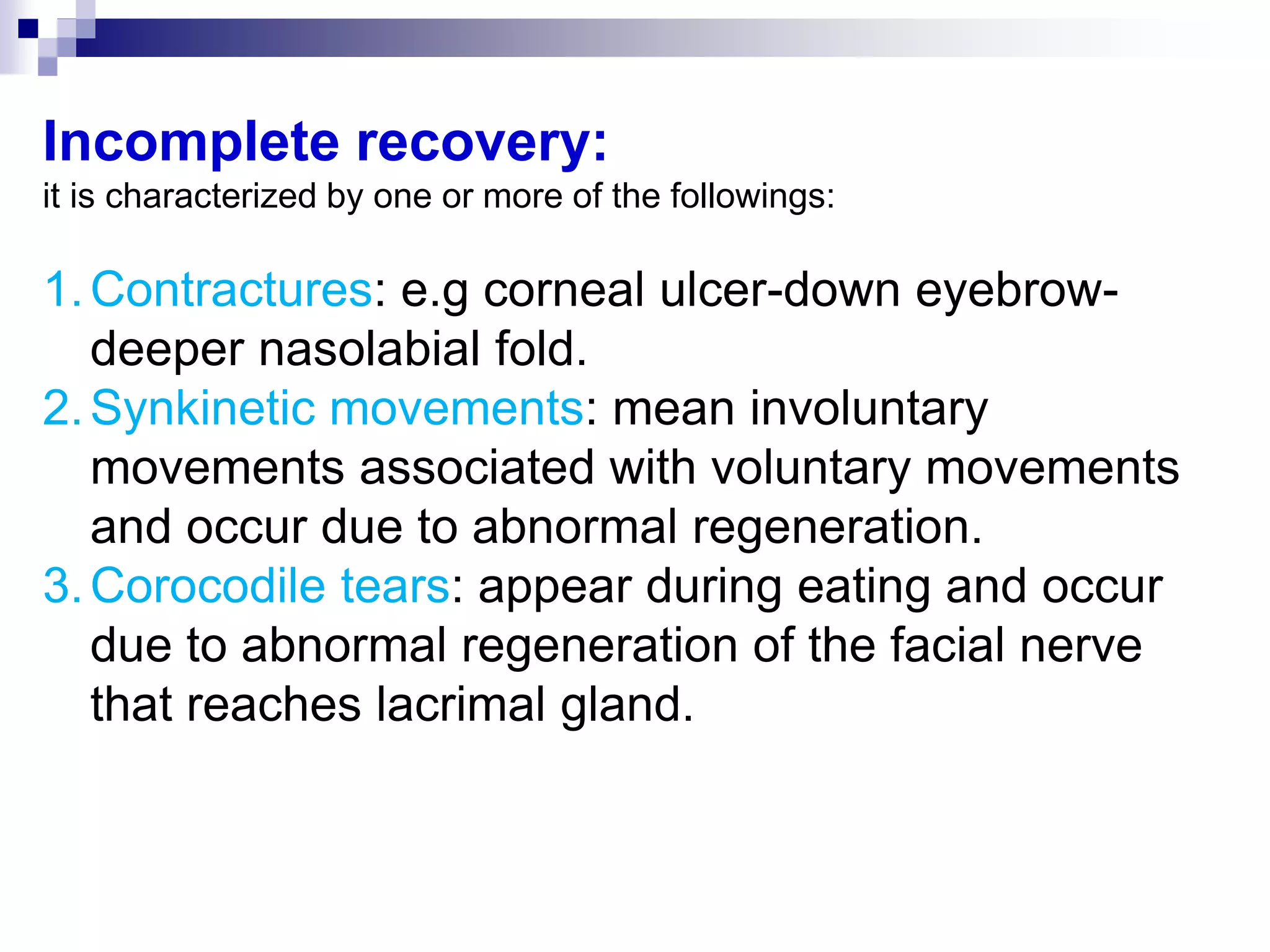 Incomplete recovery:
it is characterized by one or more of the followings:

1. Contractures: e.g corneal ulcer-down eyebrow-deeper nasolabial fold.
2. Synkinetic movements: mean involuntary movements associated with voluntary movements and occur due to abnormal regeneration.
3. Corocodile tears: appear during eating and occur due to abnormal regeneration of the facial nerve that reaches lacrimal gland.